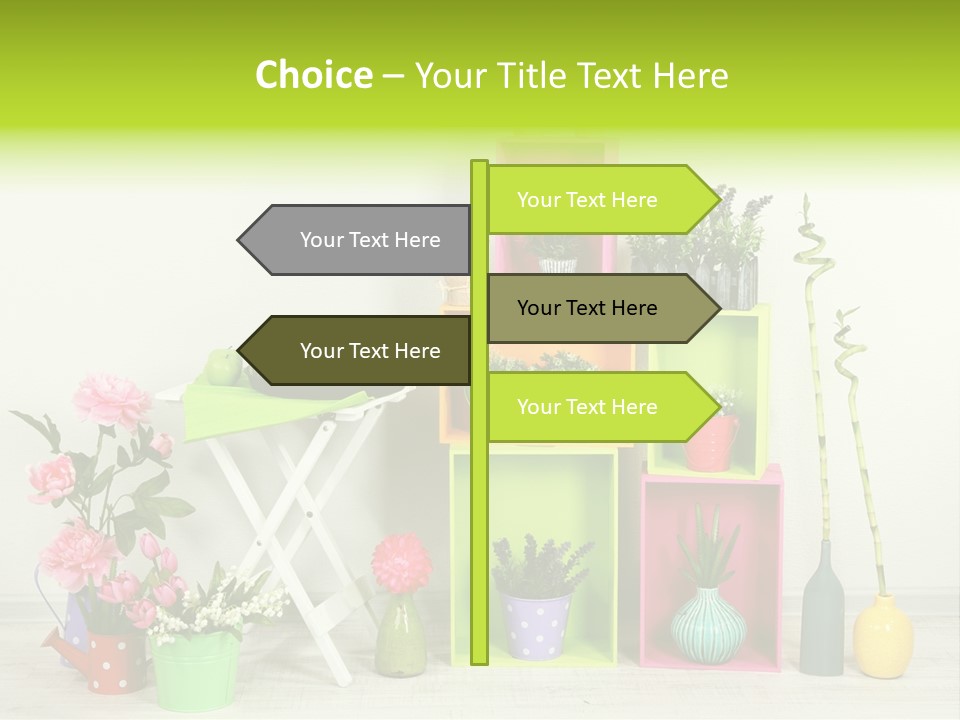 Choice – Your Title Text Here

Your Text Here

Your Text Here

Your Text Here

Your Text Here

Your Text Here